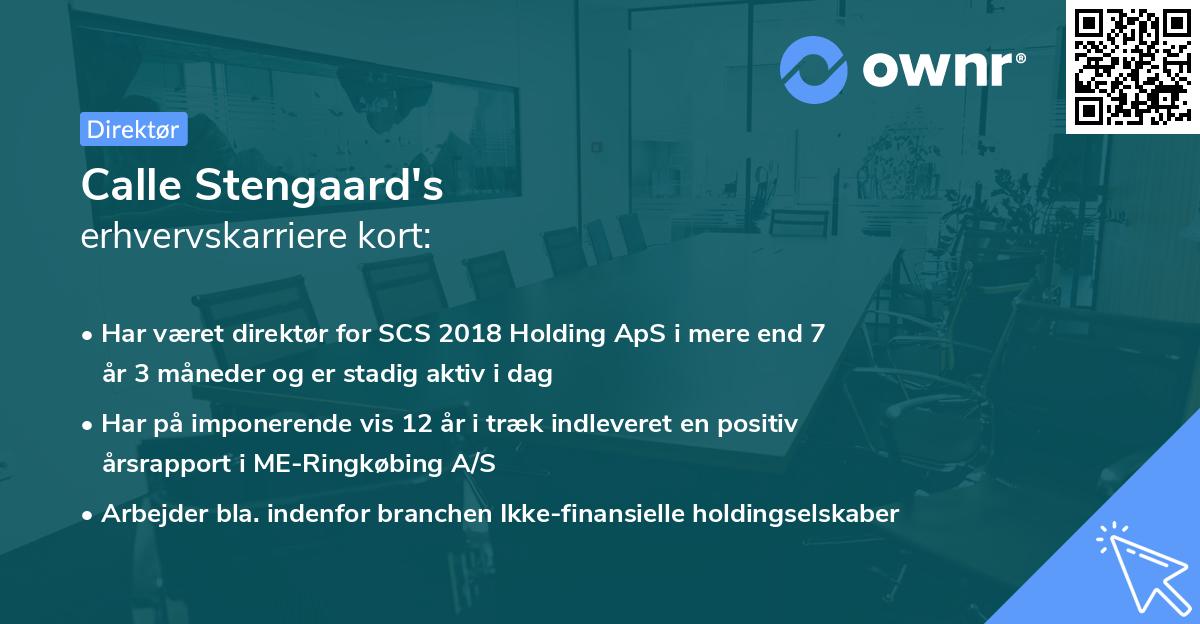 ownr®

Direktør

Calle Stengaard's
erhvervskarriere kort:

• Har været direktør for SCS 2018 Holding ApS i mere end 7 år 3 måneder og er stadig aktiv i dag

• Har på imponerende vis 12 år i træk indleveret en positiv årsrapport i ME-Ringkøbing A/S

• Arbejder bla. indenfor branchen Ikke-finansielle holdingselskaber